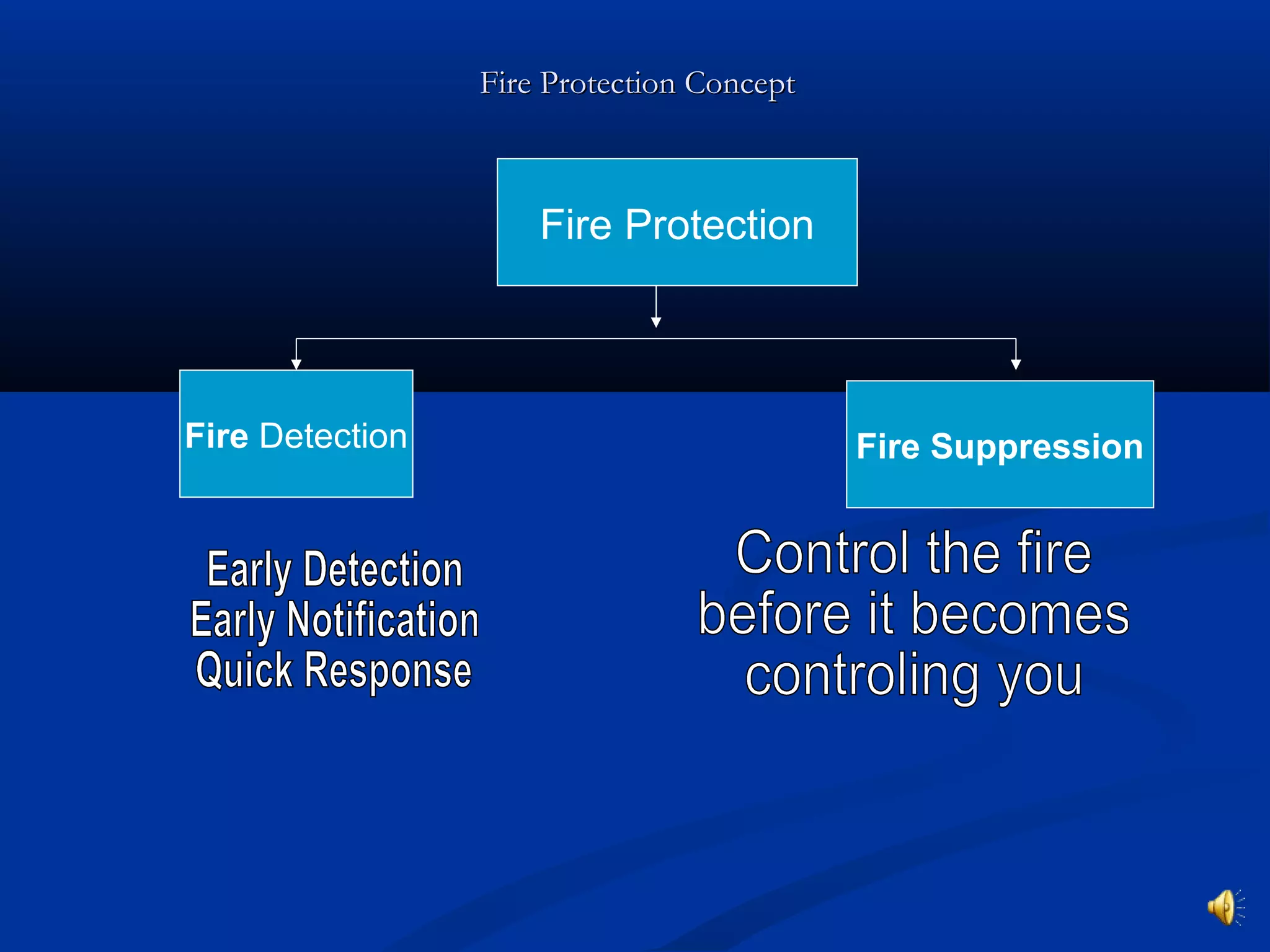 Fire Protection Concept

Fire Protection

Fire Detection

Fire Suppression

Early Detection
Early Notification
Quick Response

Control the fire before it becomes controling you